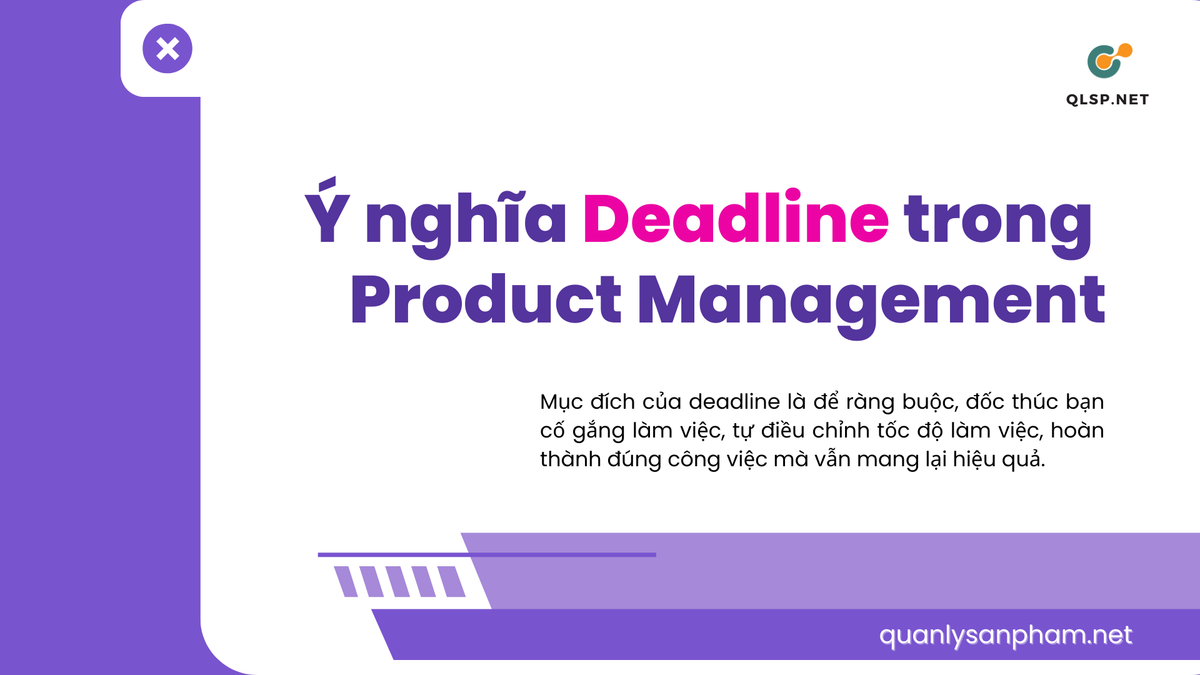 QLSP.NET

Ý nghĩa Deadline trong Product Management

Mục đích của deadline là để ràng buộc, đốc thúc bạn cố gắng làm việc, tự điều chỉnh tốc độ làm việc, hoàn thành đúng công việc mà vẫn mang lại hiệu quả.

quanlysanpham.net